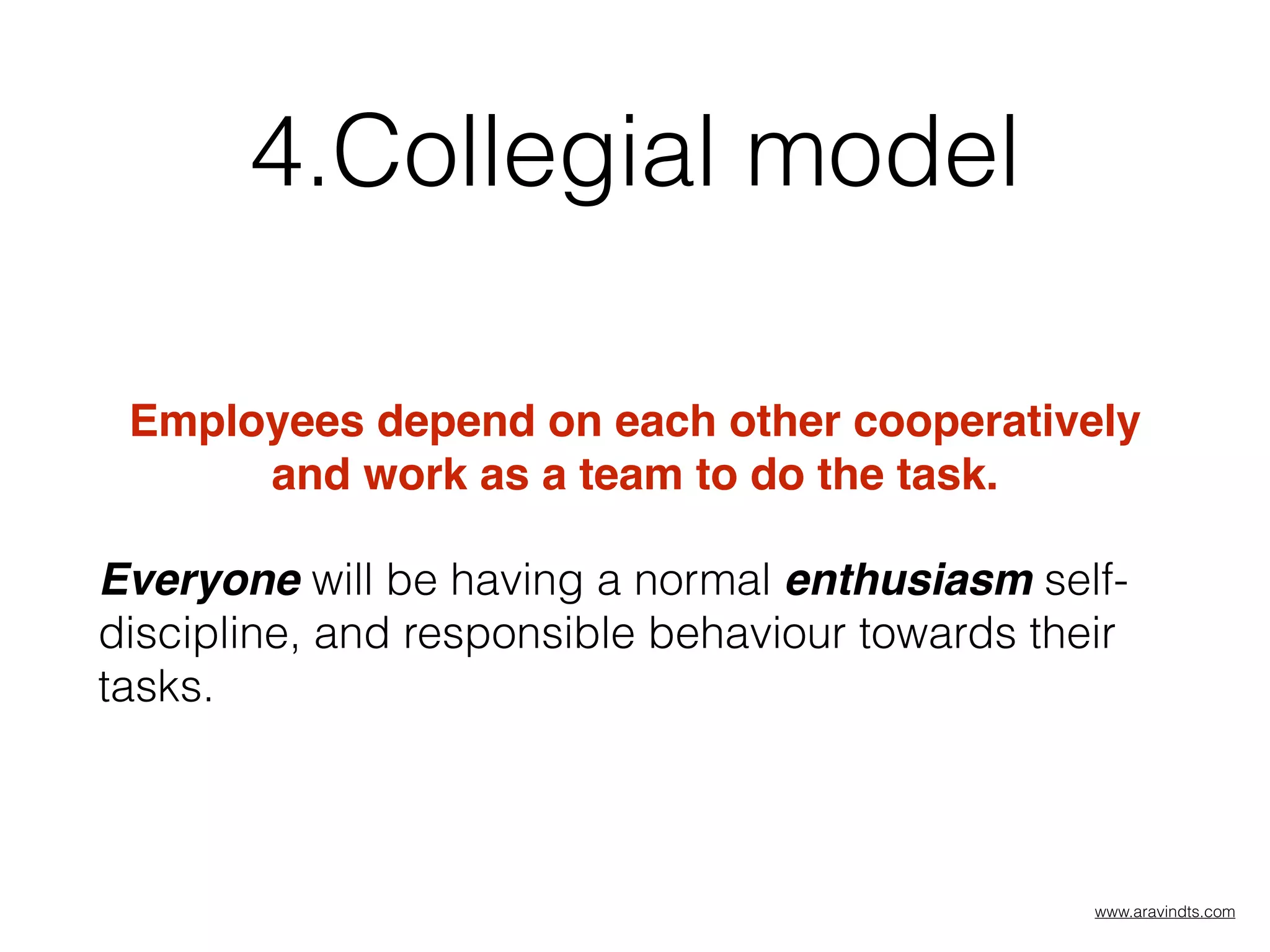 4.Collegial model

Employees depend on each other cooperatively and work as a team to do the task.

Everyone will be having a normal enthusiasm self-discipline, and responsible behaviour towards their tasks.

www.aravindts.com